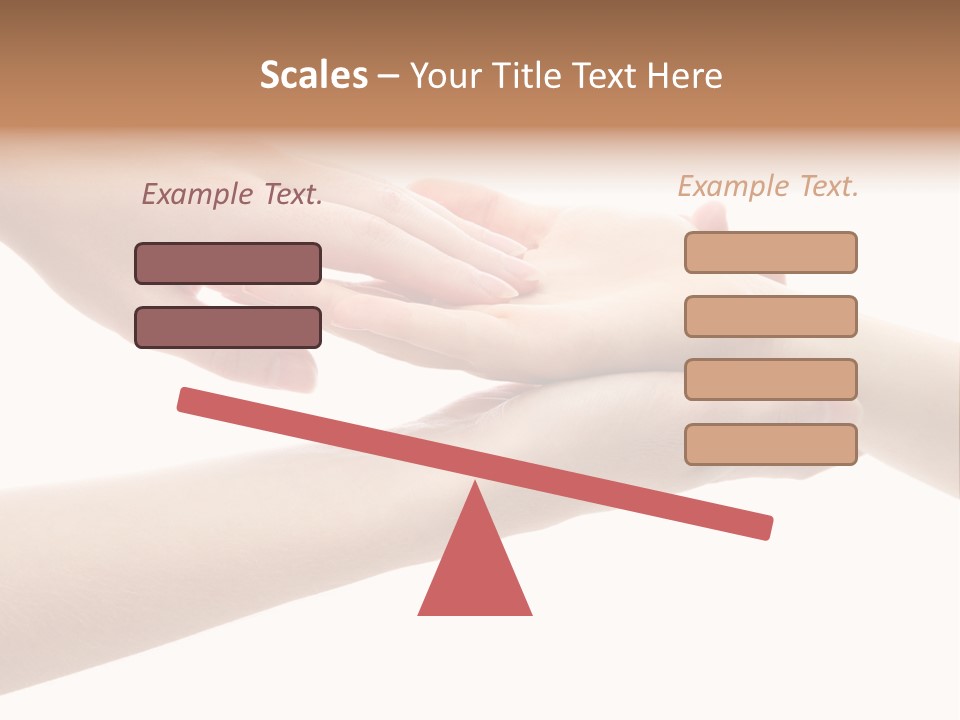 Scales – Your Title Text Here

Example Text.

Example Text.